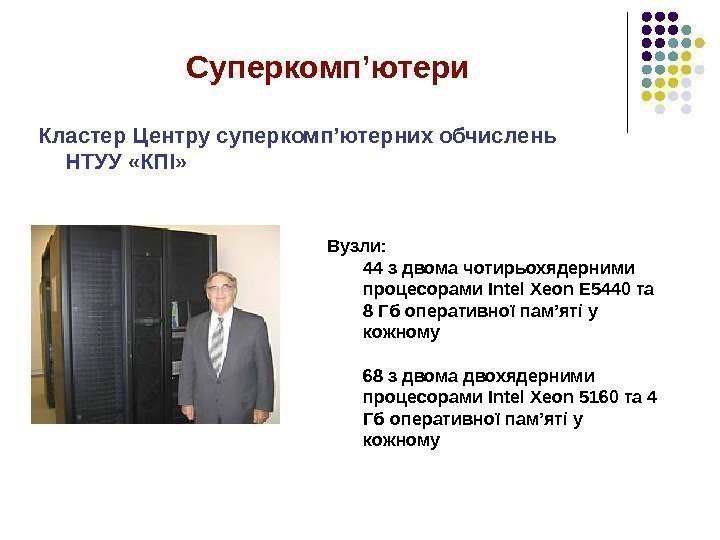 Суперкомп’ютери

Кластер Центру суперкомп’ютерних обчислень НТУУ «КПІ»

Вузли:
44 з двома чотирьохядерними процесорами Intel Xeon E5440 та 8 Гб оперативної пам’яті у кожному

68 з двома двохядерними процесорами Intel Xeon 5160 та 4 Гб оперативної пам’яті у кожному